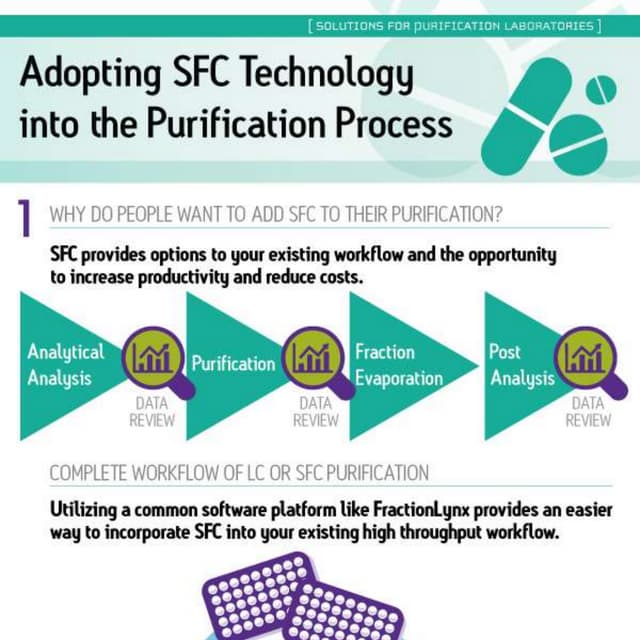 [ SOLUTIONS FOR PURIFICATION LABORATORIES ]

Adopting SFC Technology into the Purification Process

1 WHY DO PEOPLE WANT TO ADD SFC TO THEIR PURIFICATION?

SFC provides options to your existing workflow and the opportunity to increase productivity and reduce costs.

Analytical Analysis

DATA REVIEW

Purification

DATA REVIEW

Fraction Evaporation

Post Analysis

DATA REVIEW

COMPLETE WORKFLOW OF LC OR SFC PURIFICATION

Utilizing a common software platform like FractionLynx provides an easier way to incorporate SFC into your existing high throughput workflow.